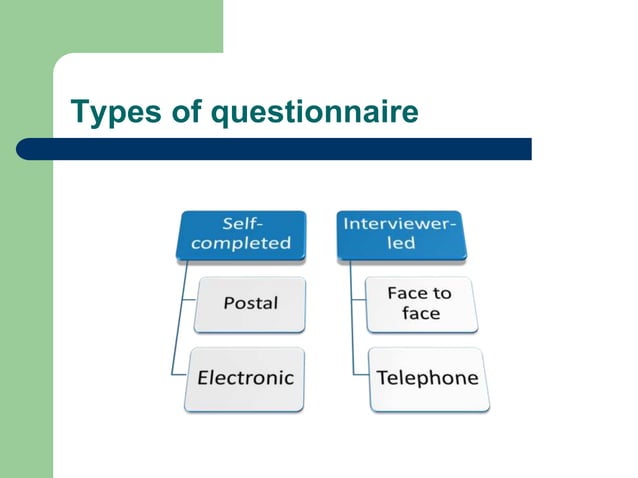 Types of questionnaire

Self-completed

Postal

Electronic

Interviewer-led

Face to face

Telephone